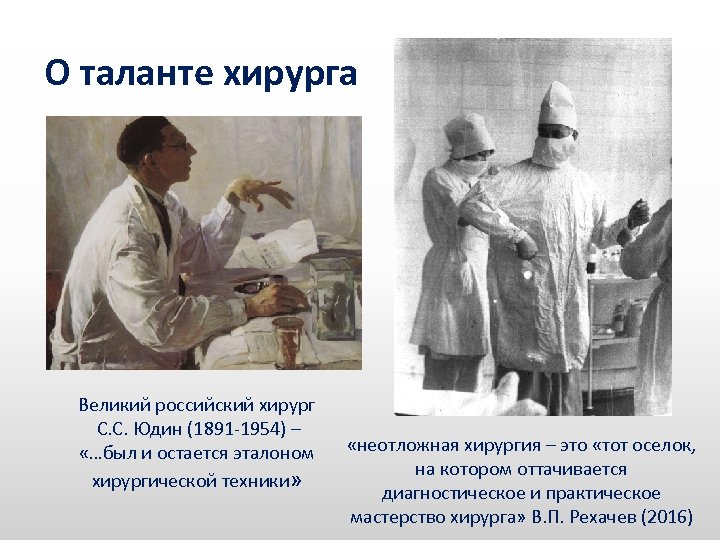 О таланте хирурга

Великий российский хирург С.С. Юдин (1891-1954) – «…был и остается эталоном хирургической техники»

«неотложная хирургия – это «тот оселок, на котором оттачивается диагностическое и практическое мастерство хирурга» В.П. Рехачев (2016)